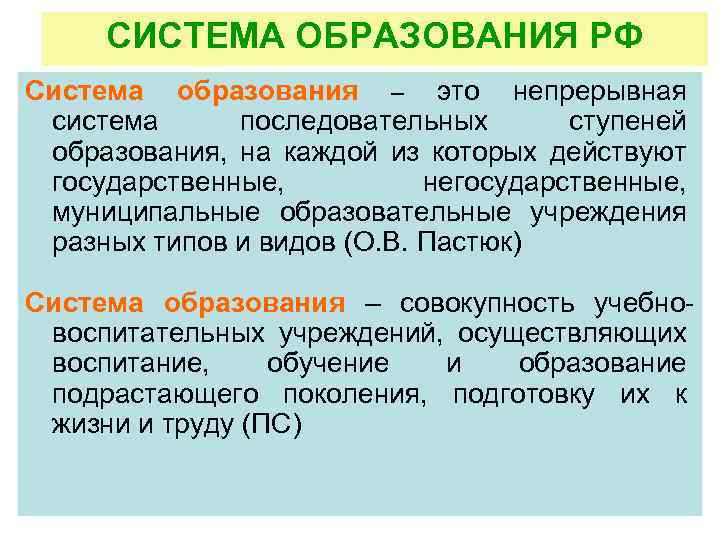 СИСТЕМА ОБРАЗОВАНИЯ РФ

Система образования – это непрерывная система последовательных ступеней образования, на каждой из которых действуют государственные, негосударственные, муниципальные образовательные учреждения разных типов и видов (О.В. Пастюк)

Система образования – совокупность учебно-воспитательных учреждений, осуществляющих воспитание, обучение и образование подрастающего поколения, подготовку их к жизни и труду (ПС)